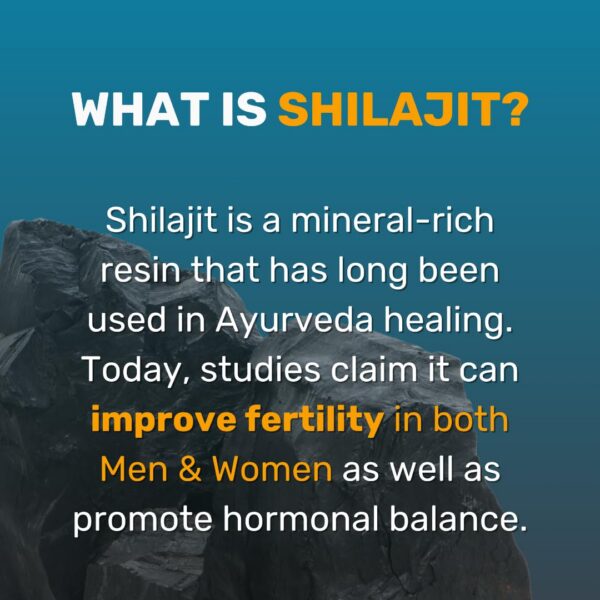 WHAT IS SHILAJIT?

Shilajit is a mineral-rich resin that has long been used in Ayurveda healing. Today, studies claim it can improve fertility in both Men & Women as well as promote hormonal balance.